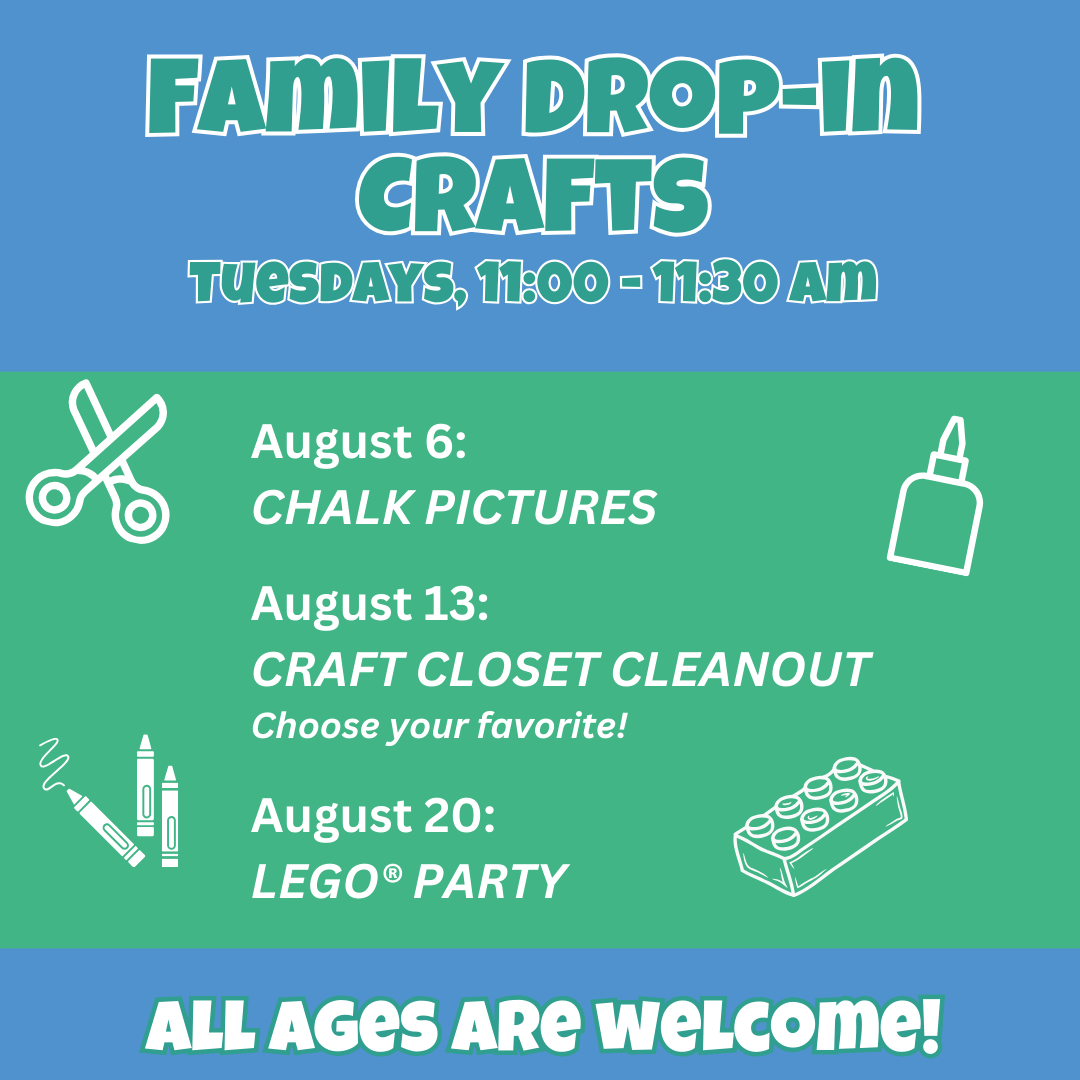 FAMILY DROP-IN CRAFTS

TUESDAYS, 11:00 - 11:30 AM

August 6:
CHALK PICTURES

August 13:
CRAFT CLOSET CLEANOUT
Choose your favorite!

August 20:
LEGO® PARTY

ALL AGES ARE WELCOME!